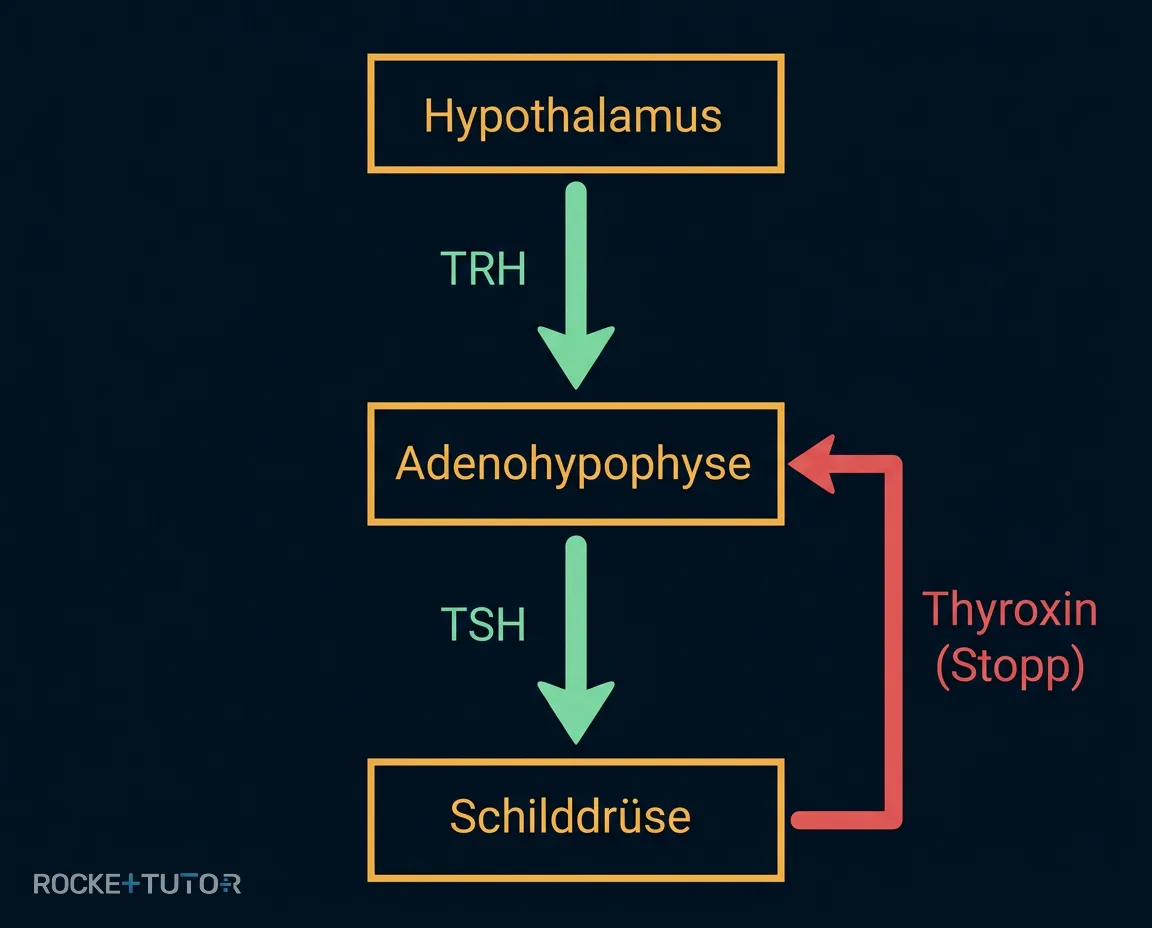 Hypothalamus

TRH

Adenohypophyse

TSH

Thyroxin (Stopp)

Schilddrüse

ROCKETTUTOR